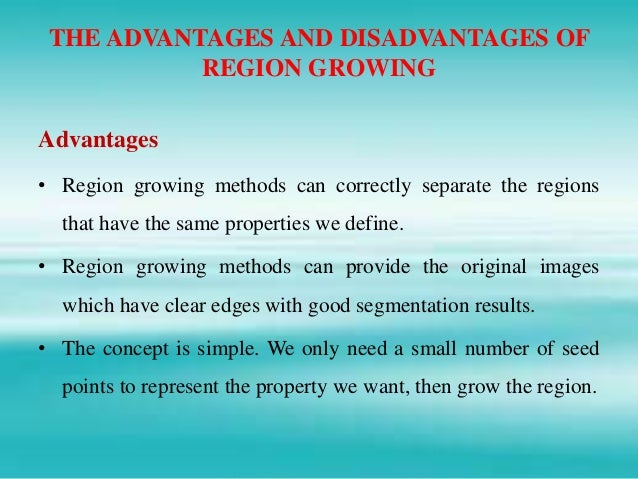 THE ADVANTAGES AND DISADVANTAGES OF REGION GROWING

Advantages

• Region growing methods can correctly separate the regions that have the same properties we define.

• Region growing methods can provide the original images which have clear edges with good segmentation results.

• The concept is simple. We only need a small number of seed points to represent the property we want, then grow the region.